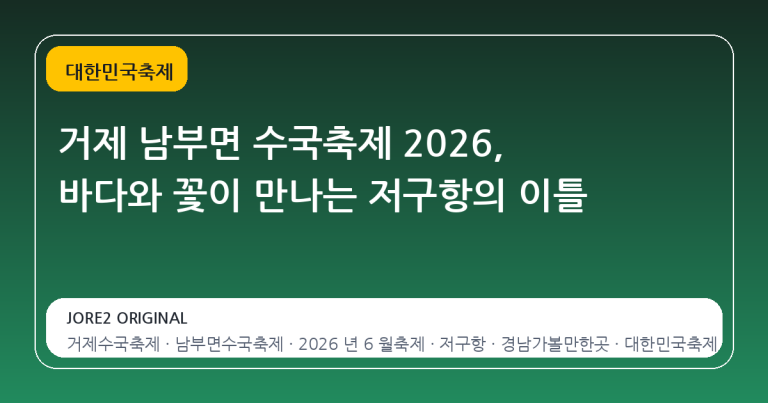 대한민국축제

거제 남부면 수국축제 2026, 바다와 꽃이 만나는 저구항의 이틀

JORE2 ORIGINAL

거제수국축제 · 남부면수국축제 · 2026 년 6 월축제 · 저구항 · 경남가볼만한곳 · 대한민국축제